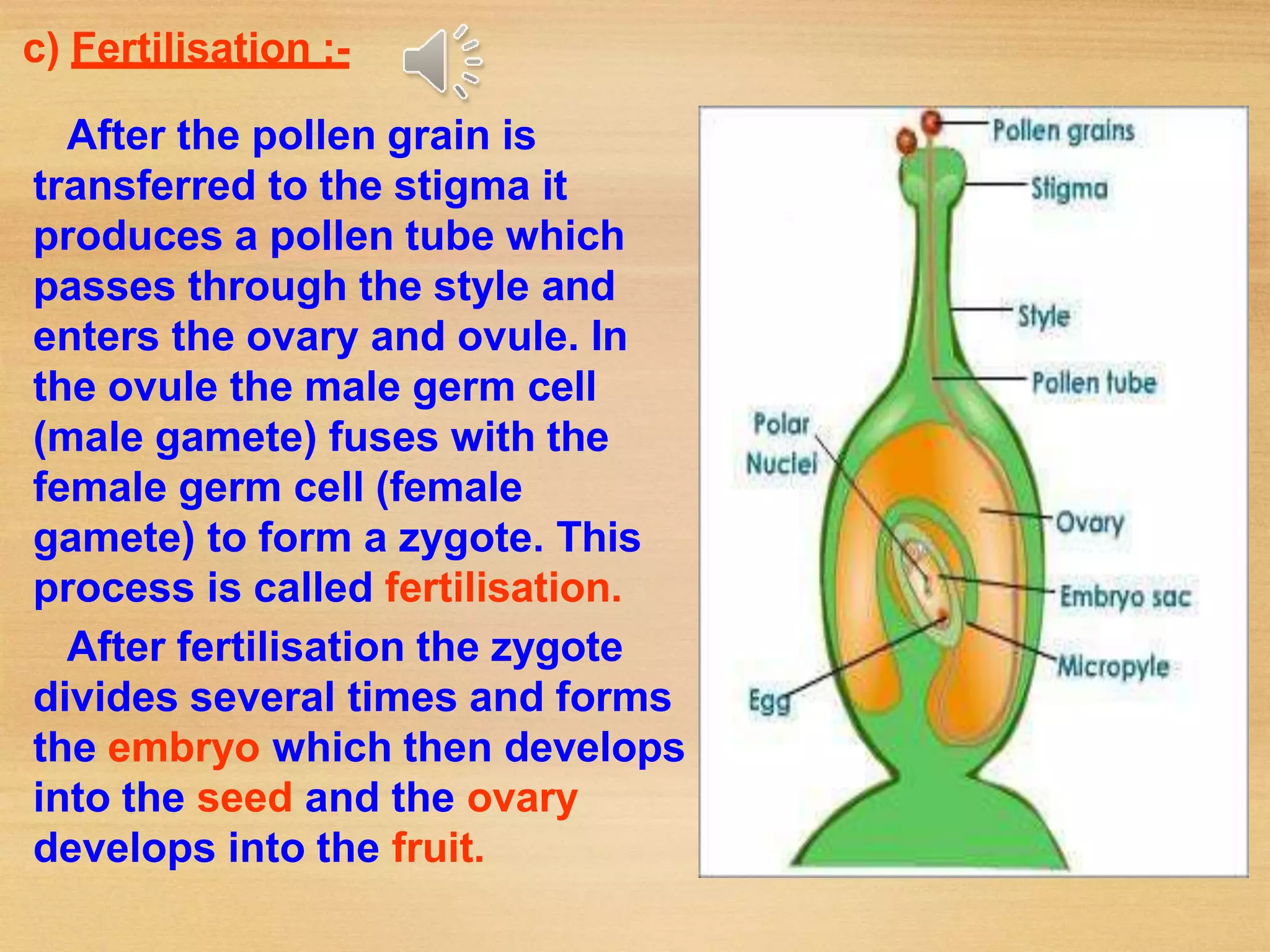 c) Fertilisation :-

After the pollen grain is transferred to the stigma it produces a pollen tube which passes through the style and enters the ovary and ovule. In the ovule the male germ cell (male gamete) fuses with the female germ cell (female gamete) to form a zygote. This process is called fertilisation.

After fertilisation the zygote divides several times and forms the embryo which then develops into the seed and the ovary develops into the fruit.

Pollen grains
Stigma
Style
Pollen tube
Polar Nuclei
Ovary
Embryo sac
Micropyle
Egg